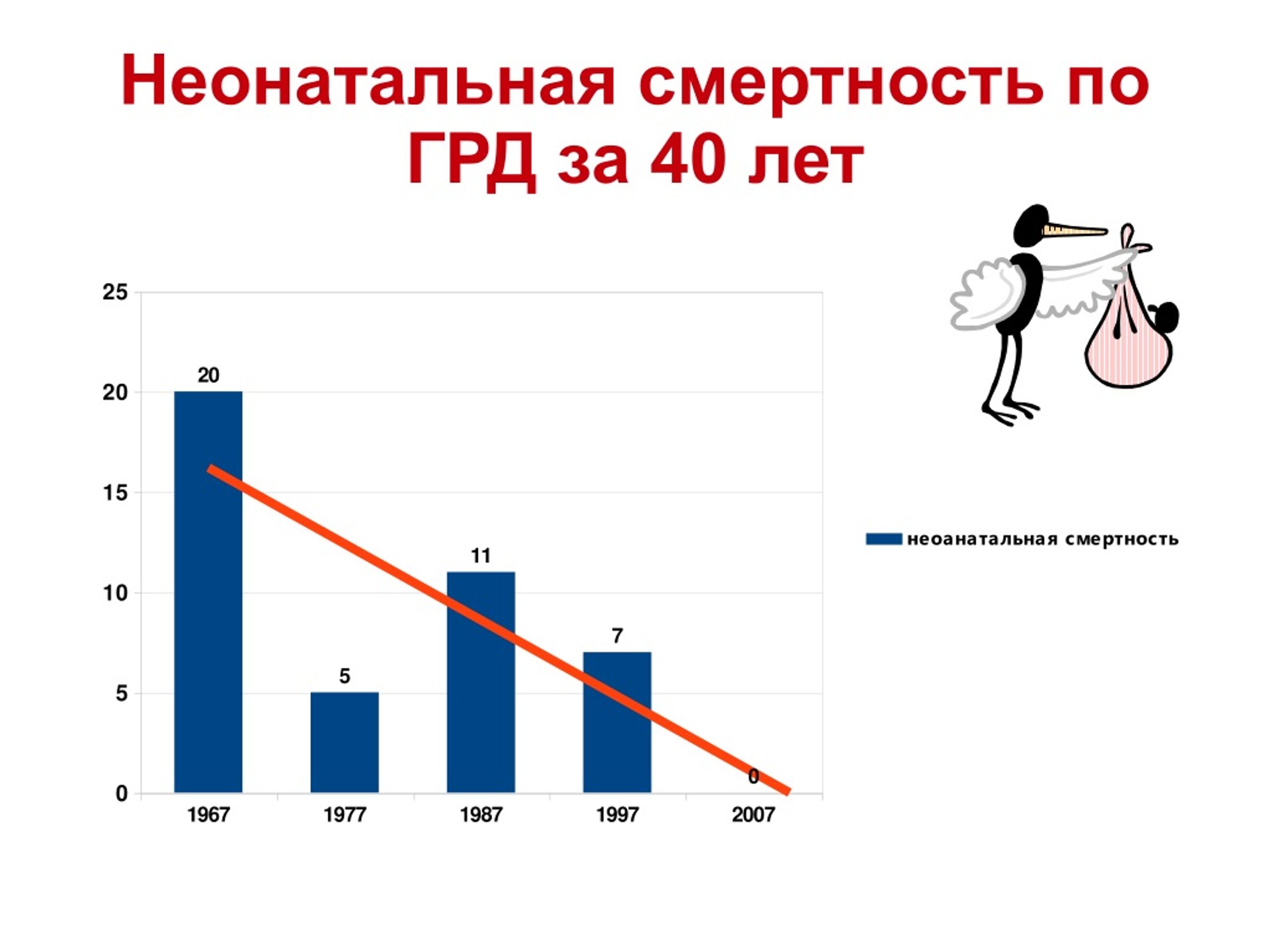 Неонатальная смертность по ГРД за 40 лет

25
20
15
10
5
0

20
5
11
7
0

1967
1977
1987
1997
2007

неоанатальная смертность